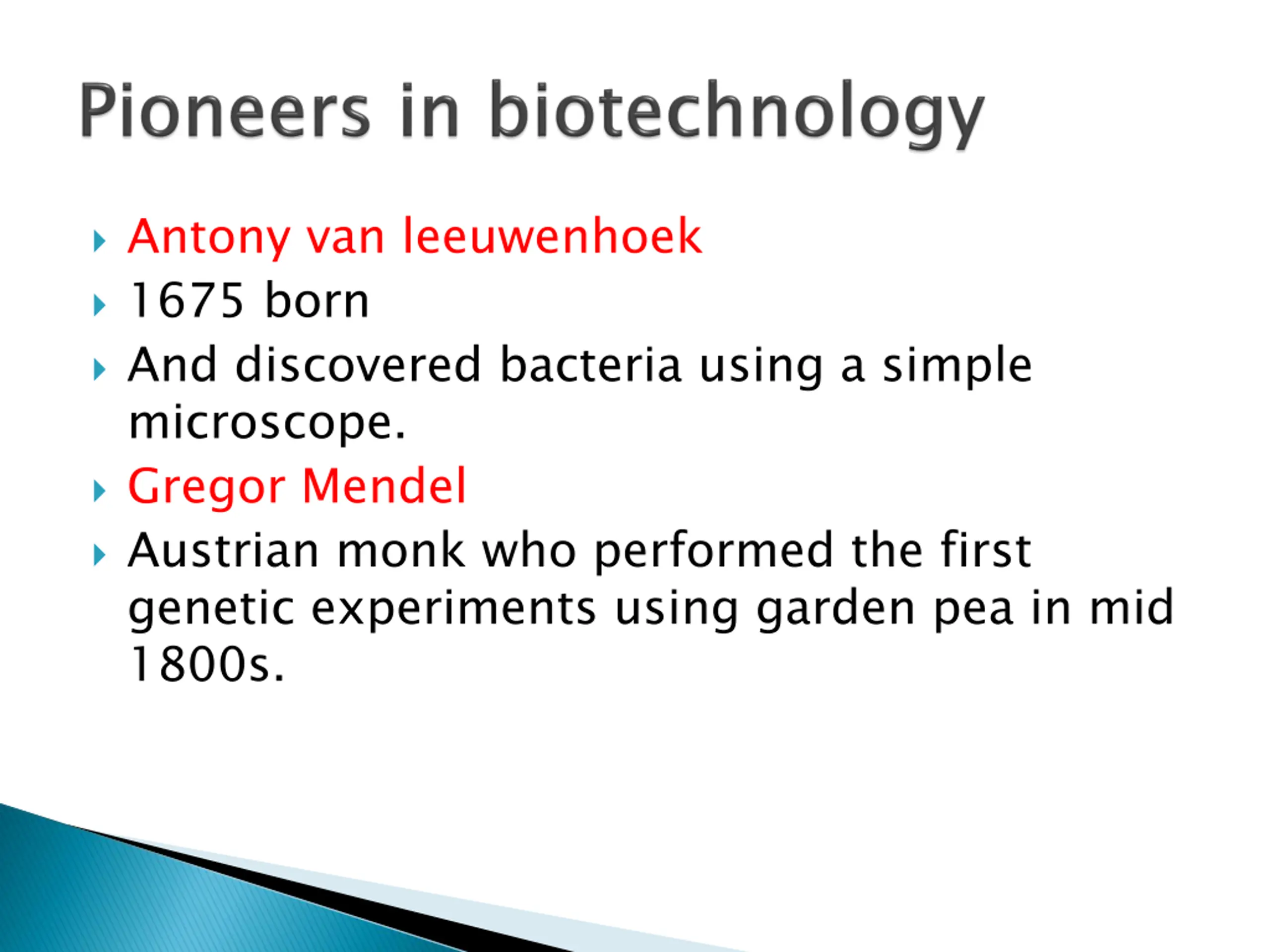 Pioneers in biotechnology

Antony van leeuwenhoek

1675 born

And discovered bacteria using a simple microscope.

Gregor Mendel

Austrian monk who performed the first genetic experiments using garden pea in mid 1800s.